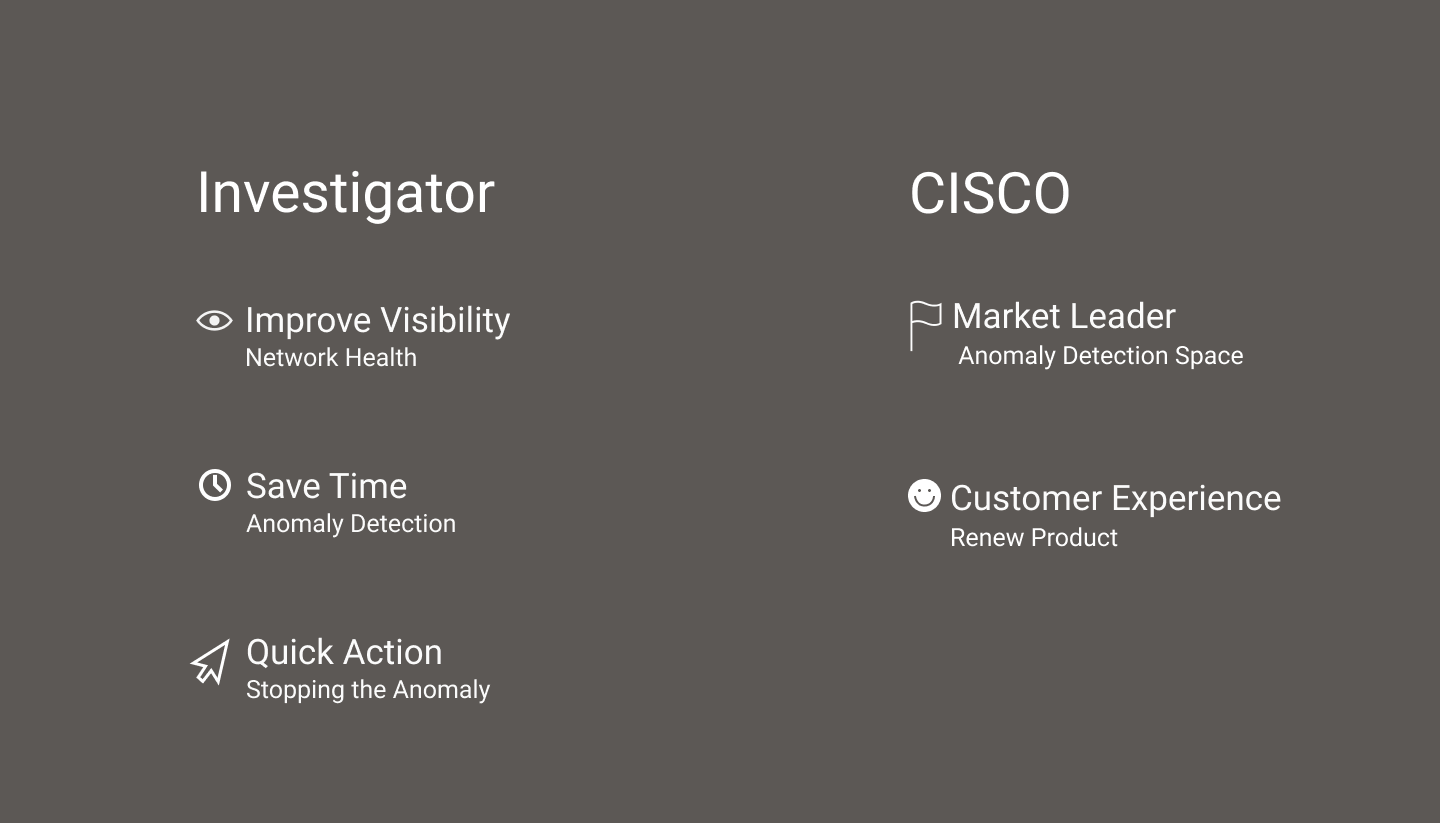 Investigator

Improve Visibility
Network Health

Save Time
Anomaly Detection

Quick Action
Stopping the Anomaly

CISCO

Market Leader
Anomaly Detection Space

Customer Experience
Renew Product